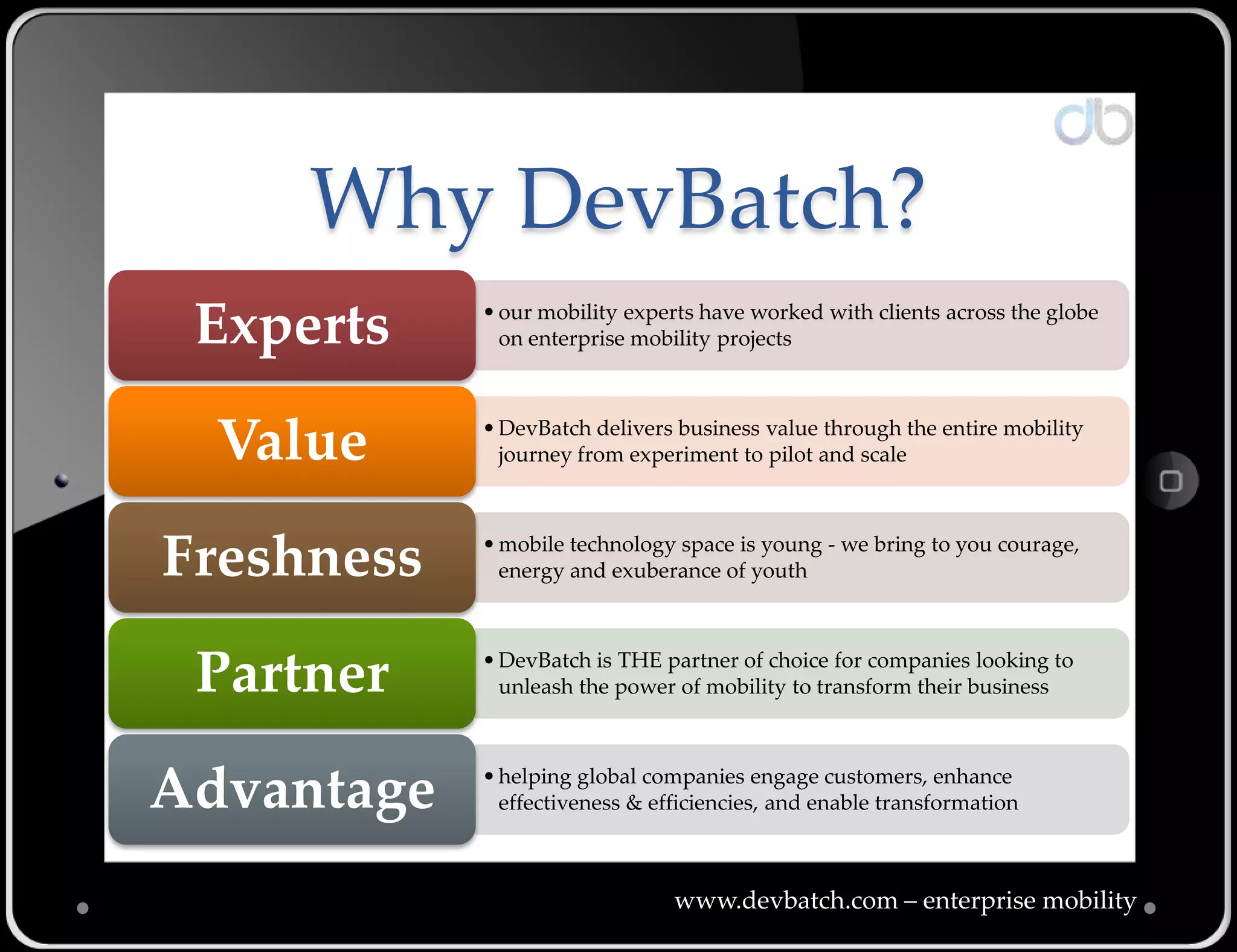 db

Why DevBatch?

Experts

• our mobility experts have worked with clients across the globe on enterprise mobility projects

Value

• DevBatch delivers business value through the entire mobility journey from experiment to pilot and scale

Freshness

• mobile technology space is young - we bring to you courage, energy and exuberance of youth

Partner

• DevBatch is THE partner of choice for companies looking to unleash the power of mobility to transform their business

Advantage

• helping global companies engage customers, enhance effectiveness & efficiencies, and enable transformation

www.devbatch.com – enterprise mobility